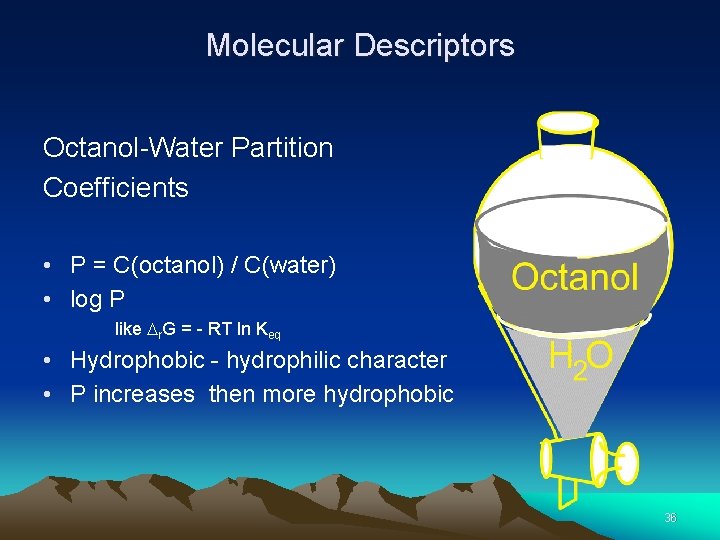 Molecular Descriptors

Octanol-Water Partition Coefficients

• P = C(octanol) / C(water)
• log P
like $\Delta_r G = - RT \ln K_{eq}$
• Hydrophobic - hydrophilic character
• P increases then more hydrophobic

Octanol

$H_2O$

36